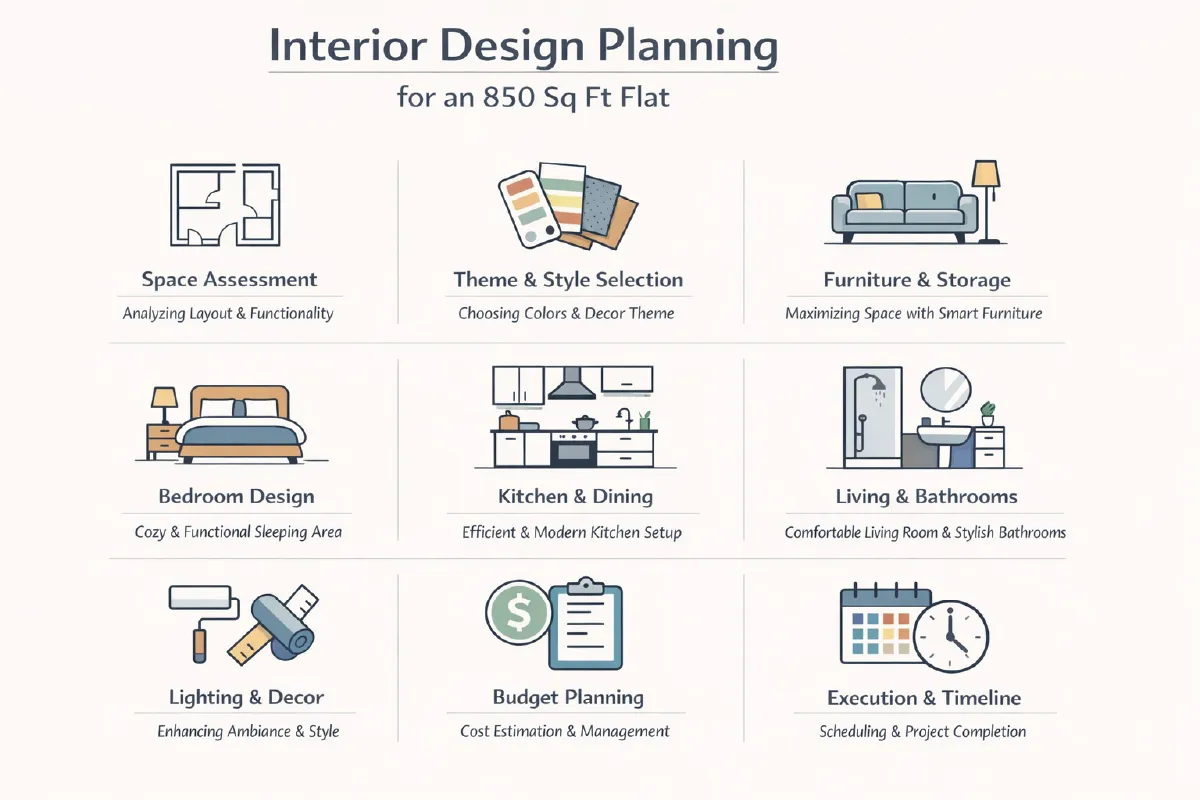 Interior Design Planning

for an 850 Sq Ft Flat

Space Assessment

Analyzing Layout & Functionality

Theme & Style Selection

Choosing Colors & Decor Theme

Furniture & Storage

Maximizing Space with Smart Furniture

Bedroom Design

Cozy & Functional Sleeping Area

Kitchen & Dining

Efficient & Modern Kitchen Setup

Living & Bathrooms

Comfortable Living Room & Stylish Bathrooms

Lighting & Decor

Enhancing Ambiance & Style

Budget Planning

Cost Estimation & Management

Execution & Timeline

Scheduling & Project Completion